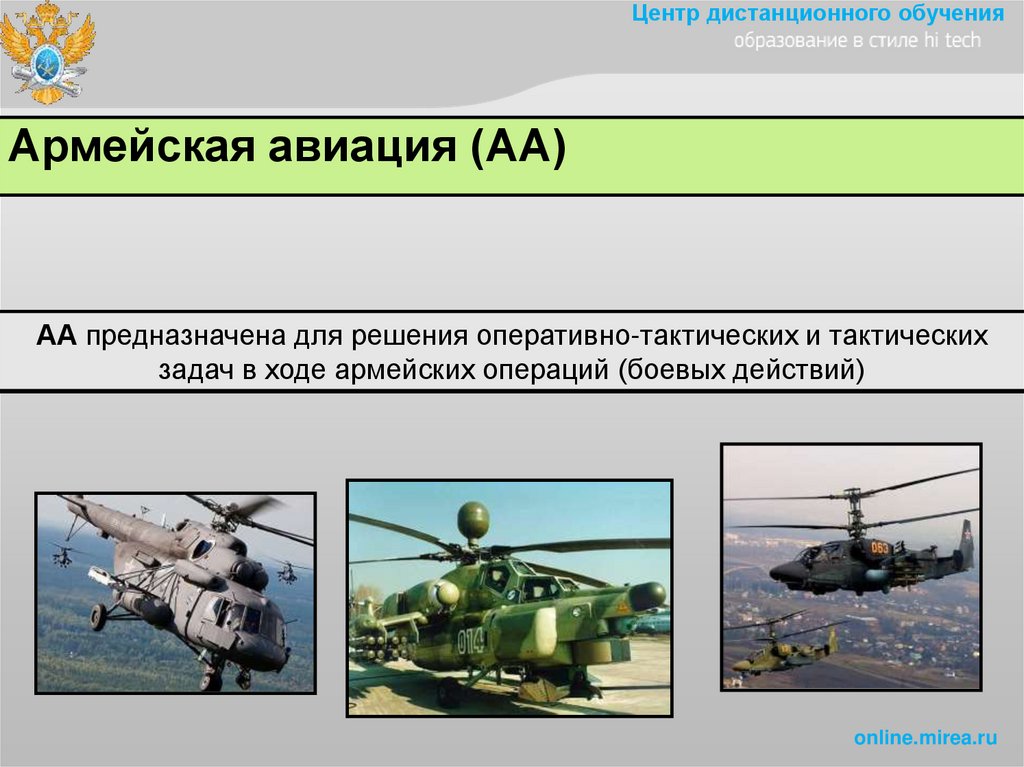 Центр дистанционного обучения
образование в стиле hi tech

Армейская авиация (АА)

АА предназначена для решения оперативно-тактических и тактических задач в ходе армейских операций (боевых действий)

014

063

online.mirea.ru